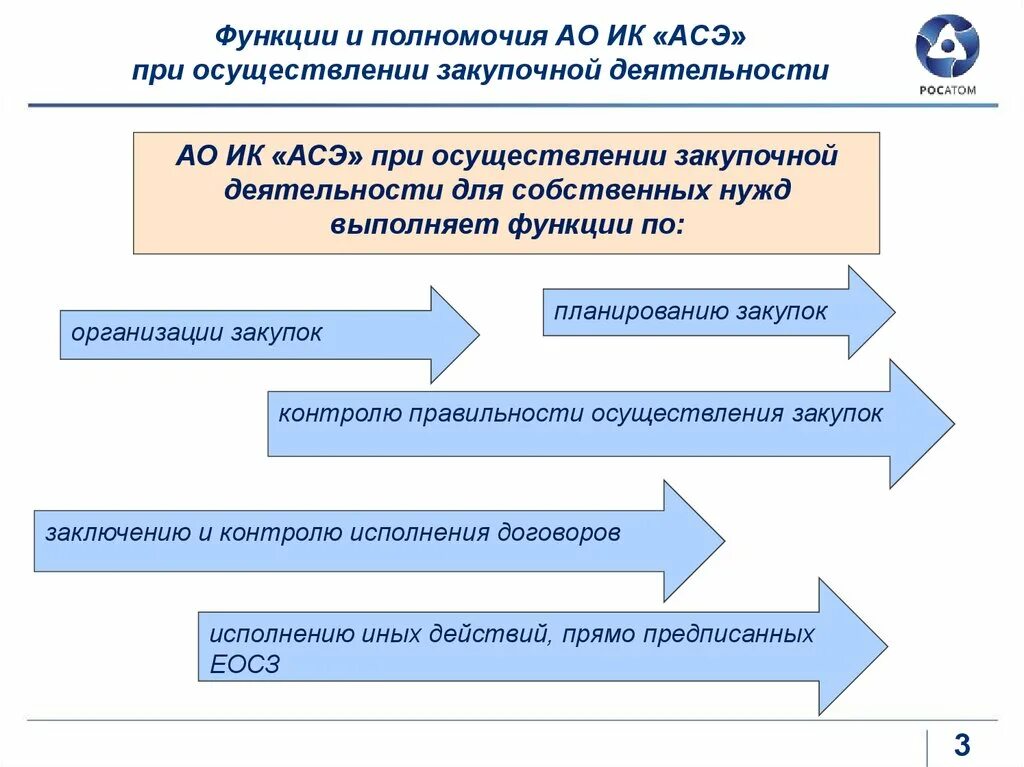 Функции и полномочия АО ИК «АСЭ» при осуществлении закупочной деятельности

РОСАТОМ

АО ИК «АСЭ» при осуществлении закупочной деятельности для собственных нужд выполняет функции по:

организации закупок

планированию закупок

контролю правильности осуществления закупок

заключению и контролю исполнения договоров

исполнению иных действий, прямо предписанных ЕОСЗ

3